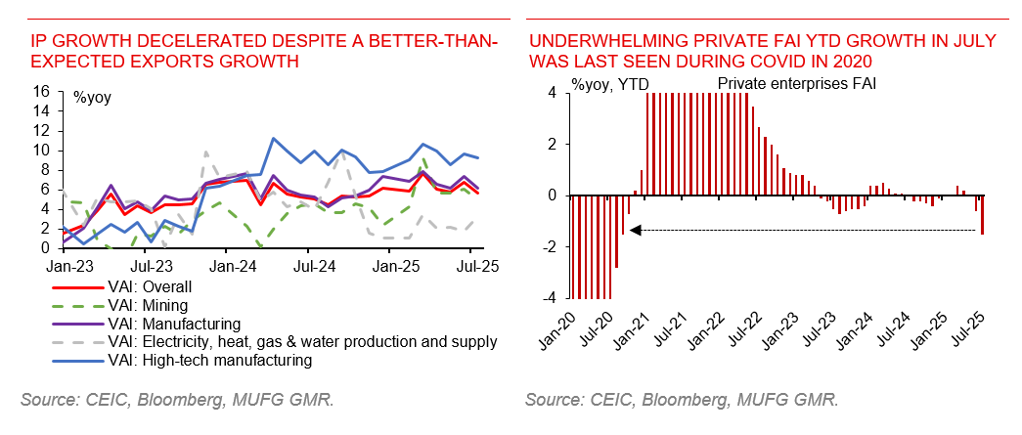 IP GROWTH DECELERATED DESPITE A BETTER-THAN-EXPECTED EXPORTS GROWTH

%yoy

16
14
12
10
8
6
4
2
0

Jan-23 Jul-23 Jan-24 Jul-24 Jan-25 Jul-25

VAI: Overall
VAI: Mining
VAI: Manufacturing
VAI: Electricity, heat, gas & water production and supply
VAI: High-tech manufacturing

Source: CEIC, Bloomberg, MUFG GMR.

UNDERWHELMING PRIVATE FAI YTD GROWTH IN JULY WAS LAST SEEN DURING COVID IN 2020

%yoy, YTD

Private enterprises FAI

4
2
0
-2
-4

Jan-20 Jul-20 Jan-21 Jul-21 Jan-22 Jul-22 Jan-23 Jul-23 Jan-24 Jul-24 Jan-25 Jul-25

Source: CEIC, Bloomberg, MUFG GMR.